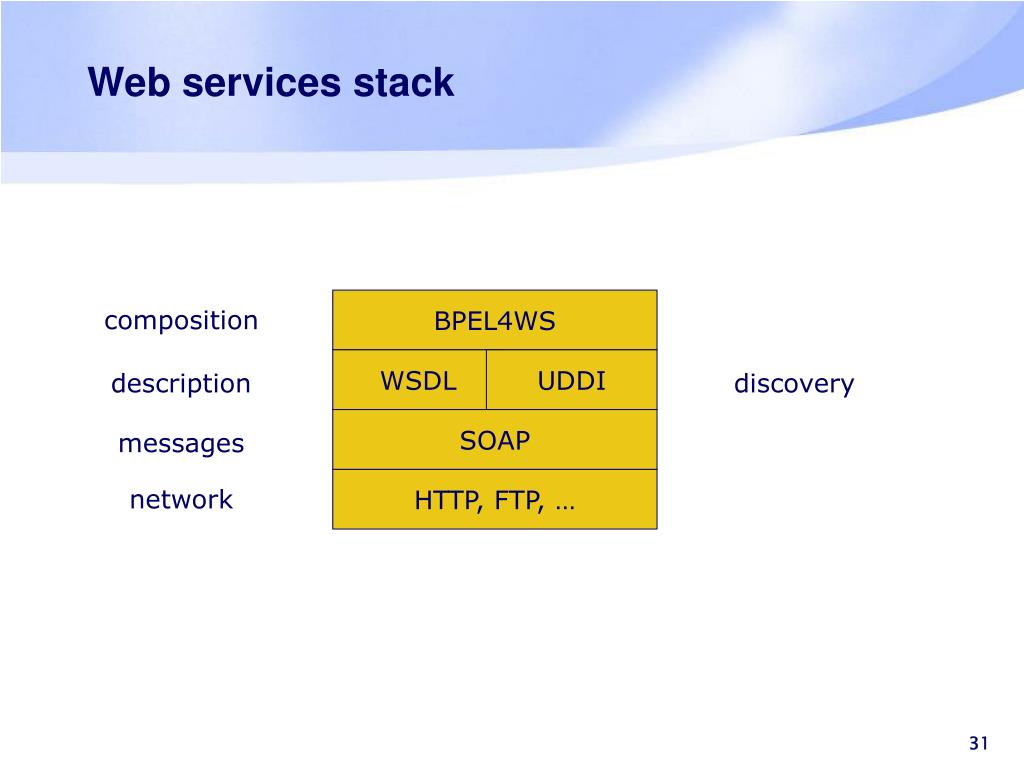 Web services stack

composition

BPEL4WS

description

WSDL

UDDI

discovery

messages

SOAP

network

HTTP, FTP, …

31